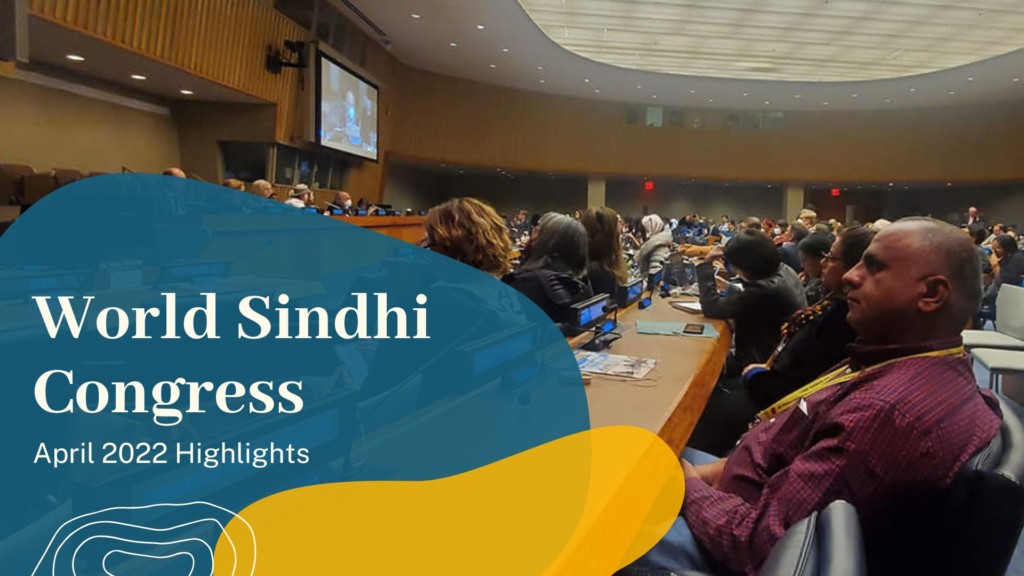 World Sindhi Congress

April 2022 Highlights